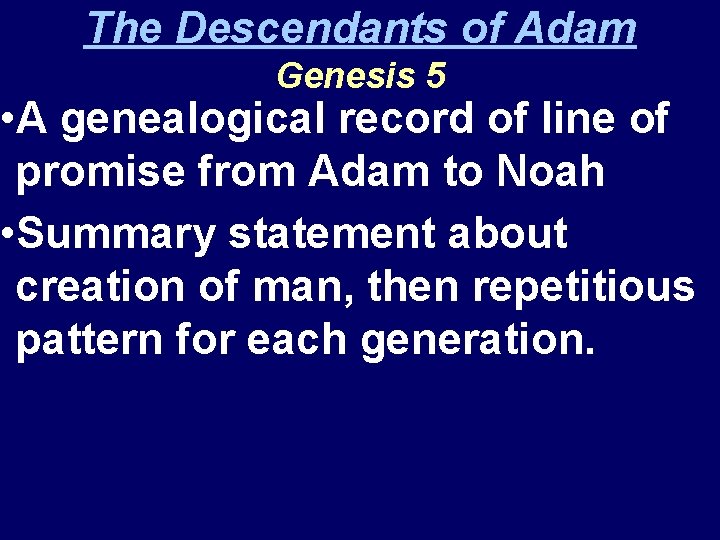 The Descendants of Adam

Genesis 5

•A genealogical record of line of promise from Adam to Noah

•Summary statement about creation of man, then repetitious pattern for each generation.